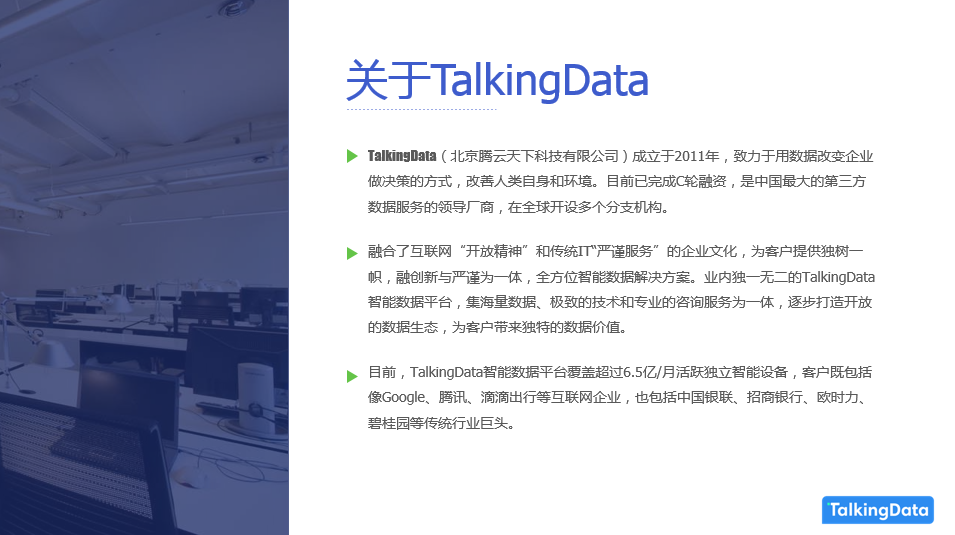 关于TalkingData

TalkingData（北京腾云天下科技有限公司）成立于2011年，致力于用数据改变企业做决策的方式，改善人类自身和环境。目前已完成C轮融资，是中国最大的第三方数据服务的领导厂商，在全球开设多个分支机构。

融合了互联网“开放精神”和传统IT“严谨服务”的企业文化，为客户提供独树一帜，融创新与严谨为一体，全方位智能数据解决方案。业内独一无二的TalkingData智能数据平台，集海量数据、极致的技术和专业的咨询服务为一体，逐步打造开放的数据生态，为客户带来独特的数据价值。

目前，TalkingData智能数据平台覆盖超过6.5亿/月活跃独立智能设备，客户既包括像Google、腾讯、滴滴出行等互联网企业，也包括中国银联、招商银行、欧时力、碧桂园等传统行业巨头。

TalkingData